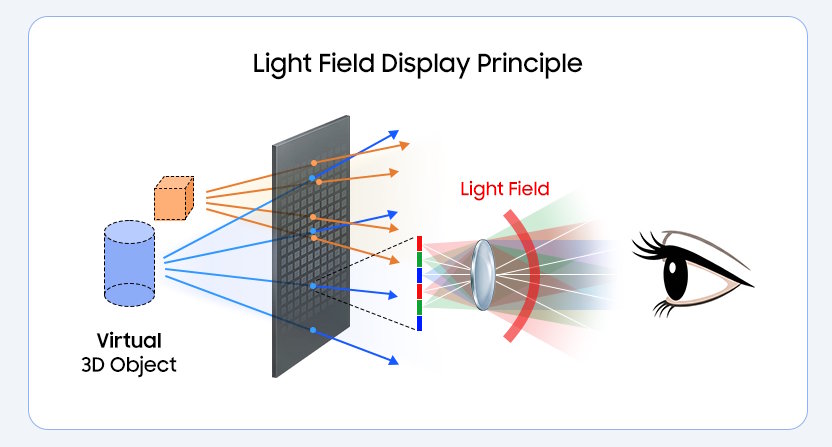 Light Field Display Principle

Light Field

Virtual
3D Object